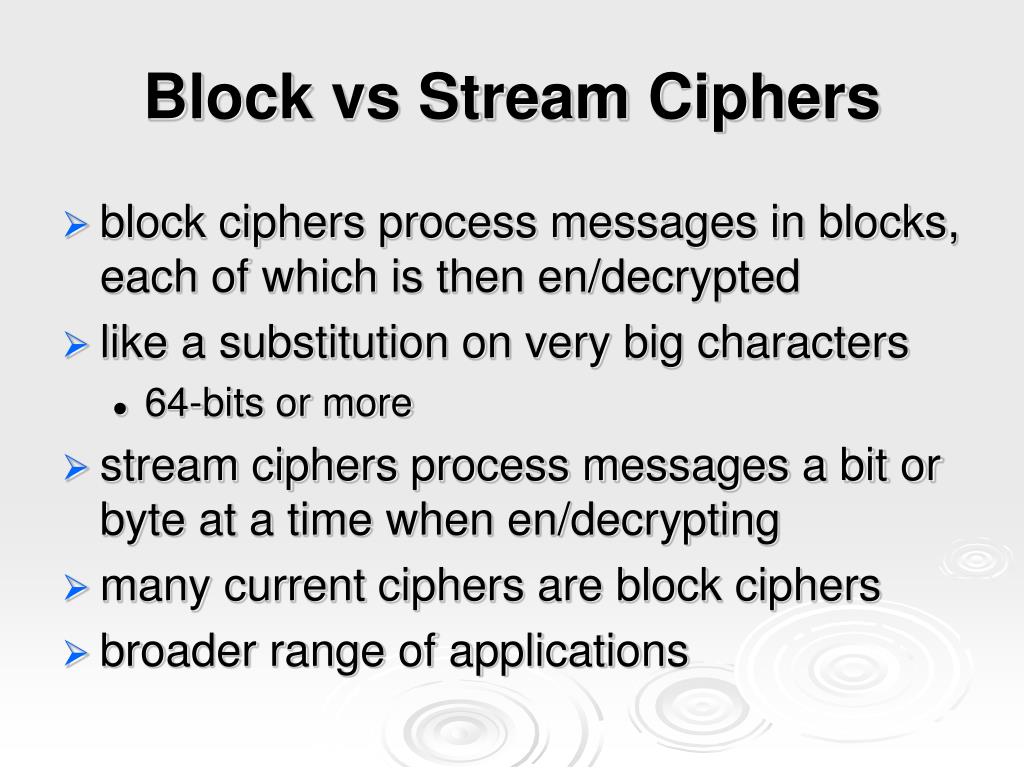 Block vs Stream Ciphers

block ciphers process messages in blocks, each of which is then en/decrypted

like a substitution on very big characters

64-bits or more

stream ciphers process messages a bit or byte at a time when en/decrypting

many current ciphers are block ciphers

broader range of applications